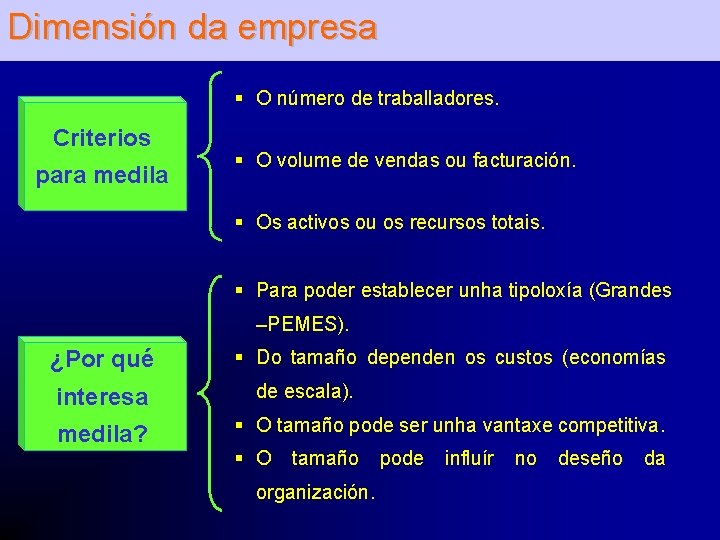 Dimensión da empresa

Criterios para medila

▪ O número de traballadores.

▪ O volume de vendas ou facturación.

▪ Os activos ou os recursos totais.

¿Por qué interesa medila?

▪ Para poder establecer unha tipoloxía (Grandes –PEMES).

▪ Do tamaño dependen os custos (economías de escala).

▪ O tamaño pode ser unha vantaxe competitiva.

▪ O tamaño pode influír no deseño da organización.